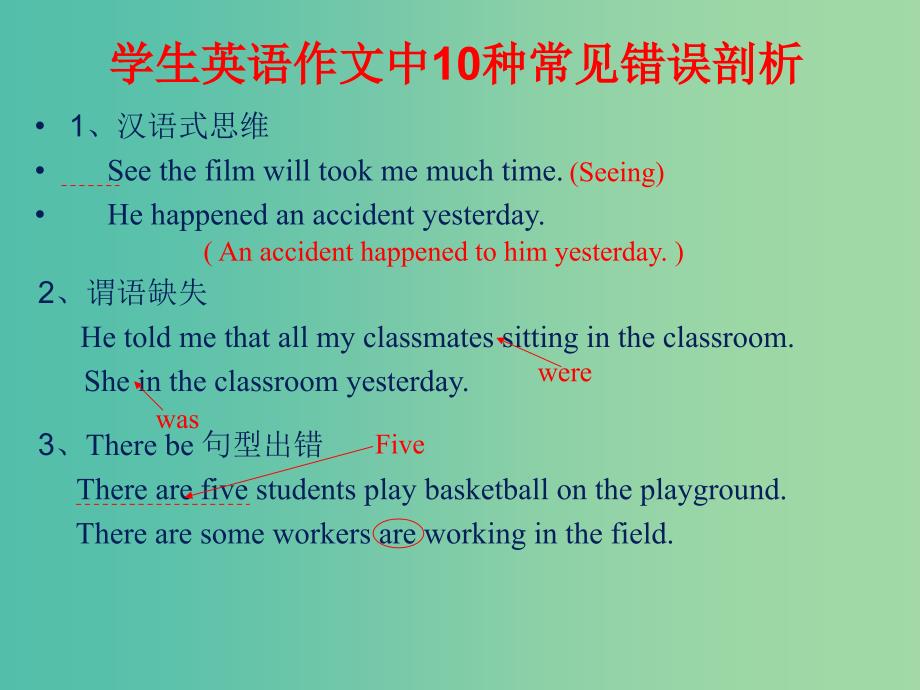 学生英语作文中10种常见错误剖析

• 1、汉语式思维

• See the film will took me much time. (Seeing)

• He happened an accident yesterday.

( An accident happened to him yesterday. )

2、谓语缺失

He told me that all my classmates sitting in the classroom.

were

She in the classroom yesterday.

was

3、There be 句型出错

Five

There are five students play basketball on the playground.

There are some workers are working in the field.